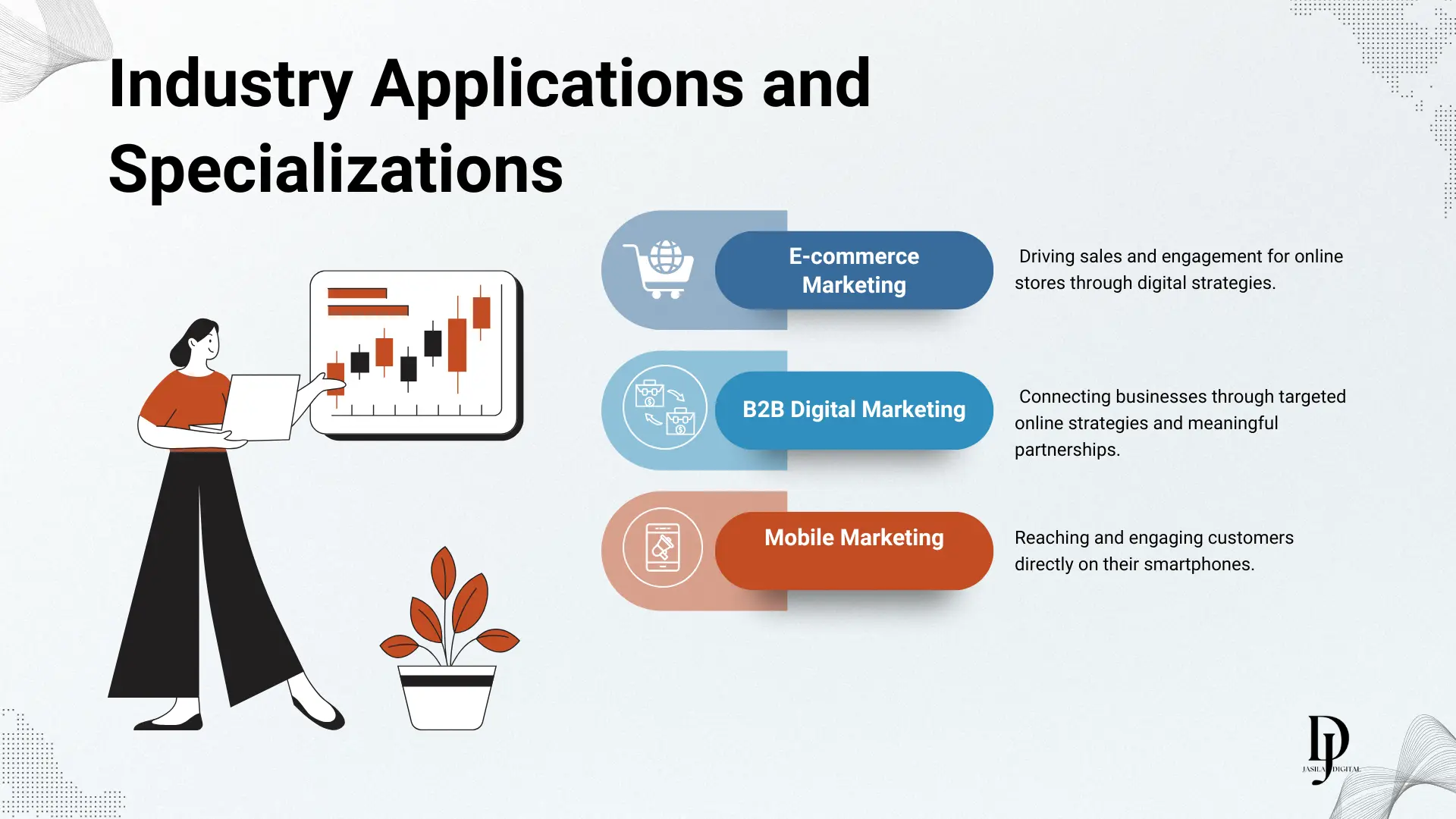 Industry Applications and Specializations

E-commerce Marketing

Driving sales and engagement for online stores through digital strategies.

B2B Digital Marketing

Connecting businesses through targeted online strategies and meaningful partnerships.

Mobile Marketing

Reaching and engaging customers directly on their smartphones.

DJ
JASILA DIGITAL